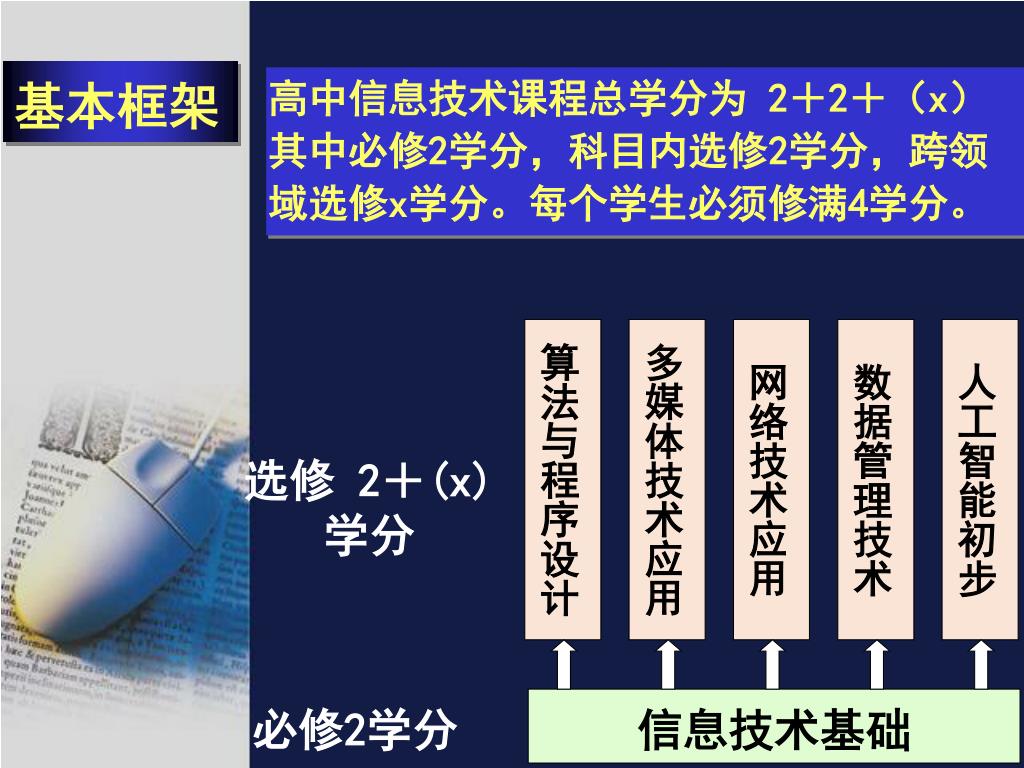 基本框架

高中信息技术课程总学分为 2＋2＋（x）其中必修2学分，科目内选修2学分，跨领域选修x学分。每个学生必须修满4学分。

选修 2＋(x) 学分

算法与程序设计

多媒体技术应用

网络技术应用

数据管理技术

人工智能初步

必修2学分

信息技术基础